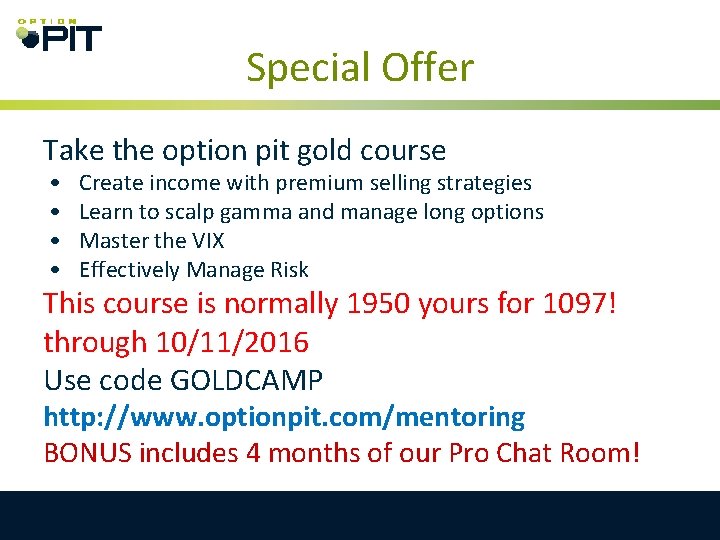 OPTION PIT

Special Offer

Take the option pit gold course
• Create income with premium selling strategies
• Learn to scalp gamma and manage long options
• Master the VIX
• Effectively Manage Risk

This course is normally 1950 yours for 1097! through 10/11/2016

Use code GOLDCAMP

http://www.optionpit.com/mentoring

BONUS includes 4 months of our Pro Chat Room!